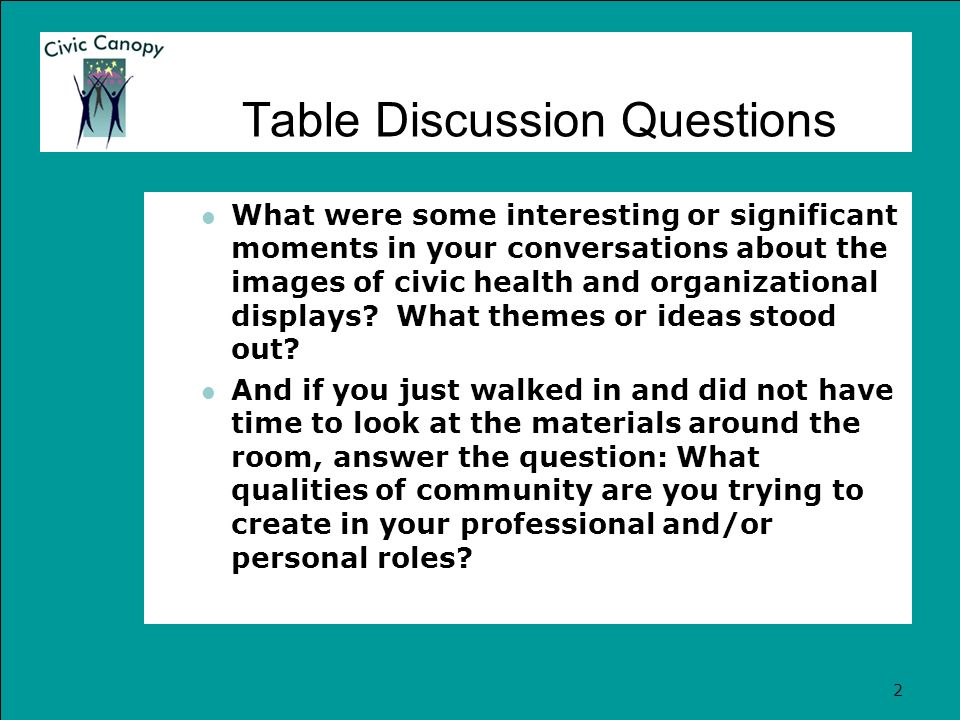 Civic Canopy

Table Discussion Questions

- What were some interesting or significant moments in your conversations about the images of civic health and organizational displays? What themes or ideas stood out?
- And if you just walked in and did not have time to look at the materials around the room, answer the question: What qualities of community are you trying to create in your professional and/or personal roles?

2